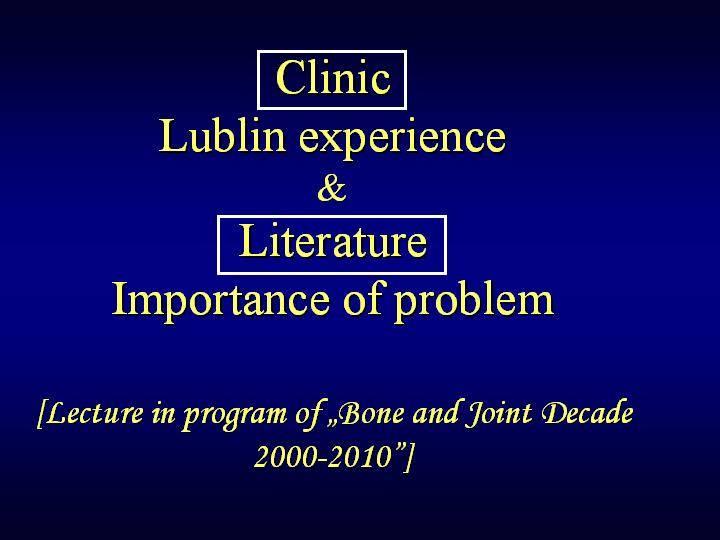 Clinic
Lublin experience
&
Literature
Importance of problem

[Lecture in program of „Bone and Joint Decade 2000-2010”]